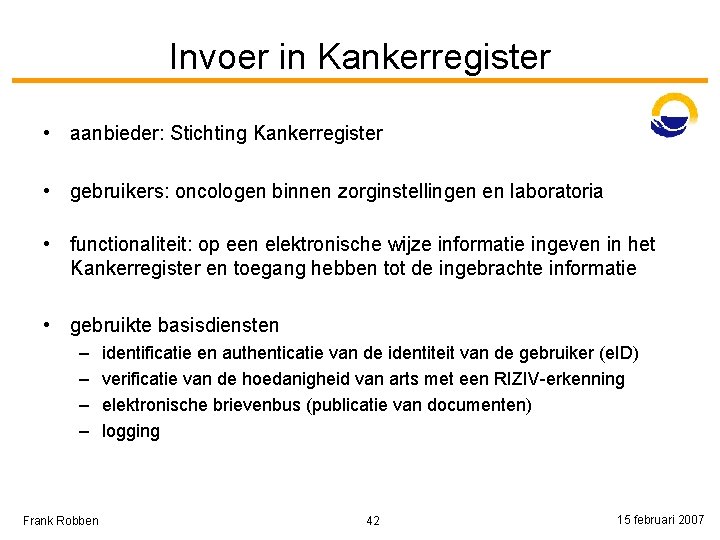 Invoer in Kankerregister

• aanbieder: Stichting Kankerregister

• gebruikers: oncologen binnen zorginstellingen en laboratoria

• functionaliteit: op een elektronische wijze informatie ingeven in het Kankerregister en toegang hebben tot de ingebrachte informatie

• gebruikte basisdiensten
– identificatie en authenticatie van de identiteit van de gebruiker (eID)
– verificatie van de hoedanigheid van arts met een RIZIV-erkenning
– elektronische brievenbus (publicatie van documenten)
– logging

Frank Robben 42 15 februari 2007